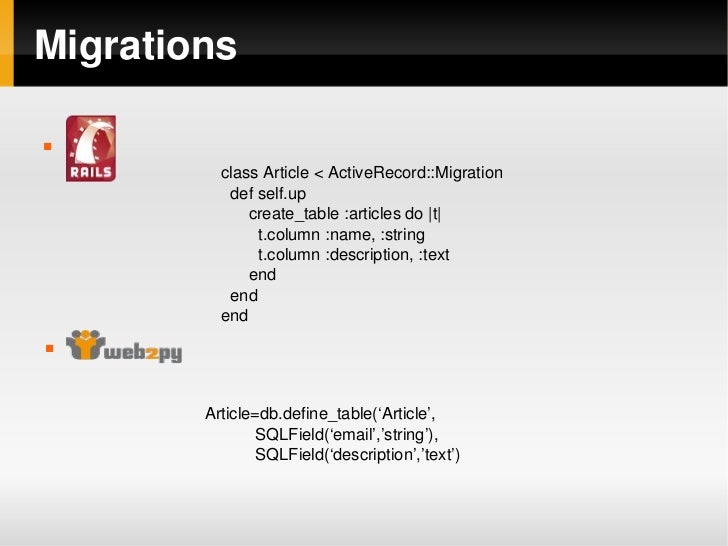 Migrations

RAILS

class Article < ActiveRecord::Migration
def self.up
create_table :articles do |t|
t.column :name, :string
t.column :description, :text
end
end
end

web2py

Article=db.define_table(‘Article’,
SQLField(‘email’,’string’),
SQLField(‘description’,’text’)